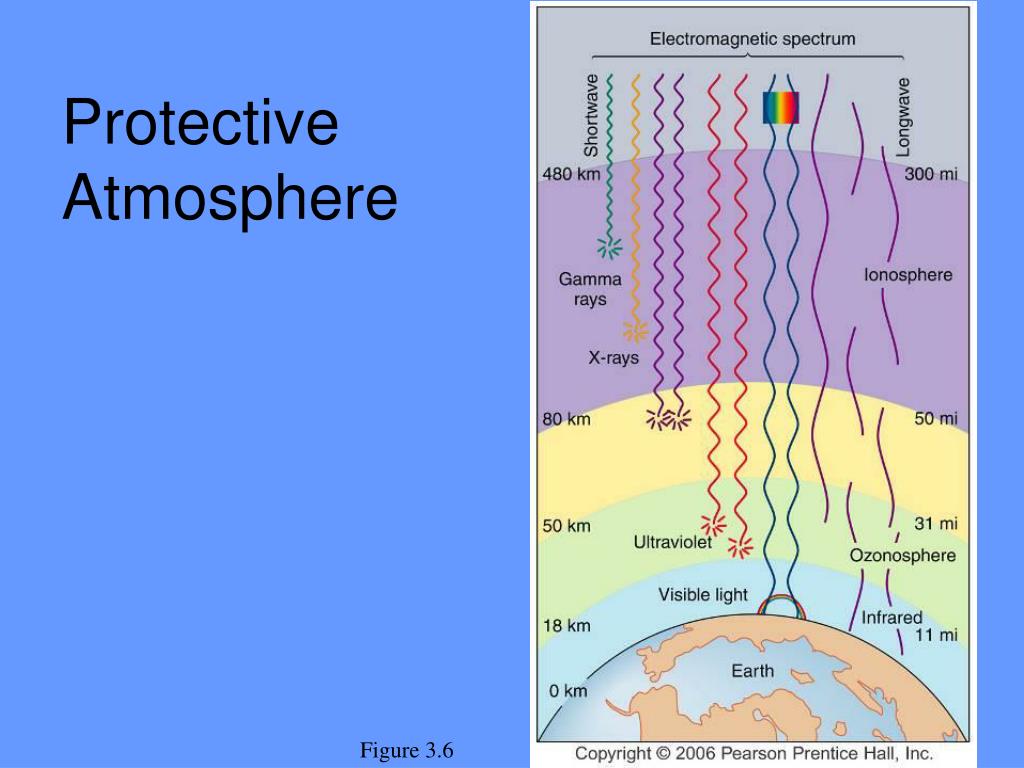 Protective Atmosphere

Electromagnetic spectrum

Shortwave

Longwave

480 km

300 mi

Gamma rays

Ionosphere

X-rays

80 km

50 mi

50 km

31 mi

Ultraviolet

Ozonosphere

Visible light

Infrared

18 km

11 mi

Earth

0 km

Figure 3.6

Copyright © 2006 Pearson Prentice Hall, Inc.